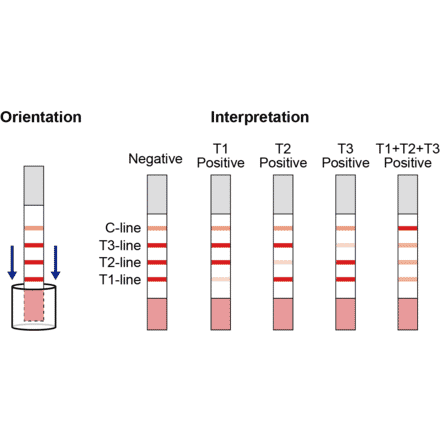 Orientation

Interpretation

Negative

T1 Positive

T2 Positive

T3 Positive

T1+T2+T3 Positive

C-line
T3-line
T2-line
T1-line